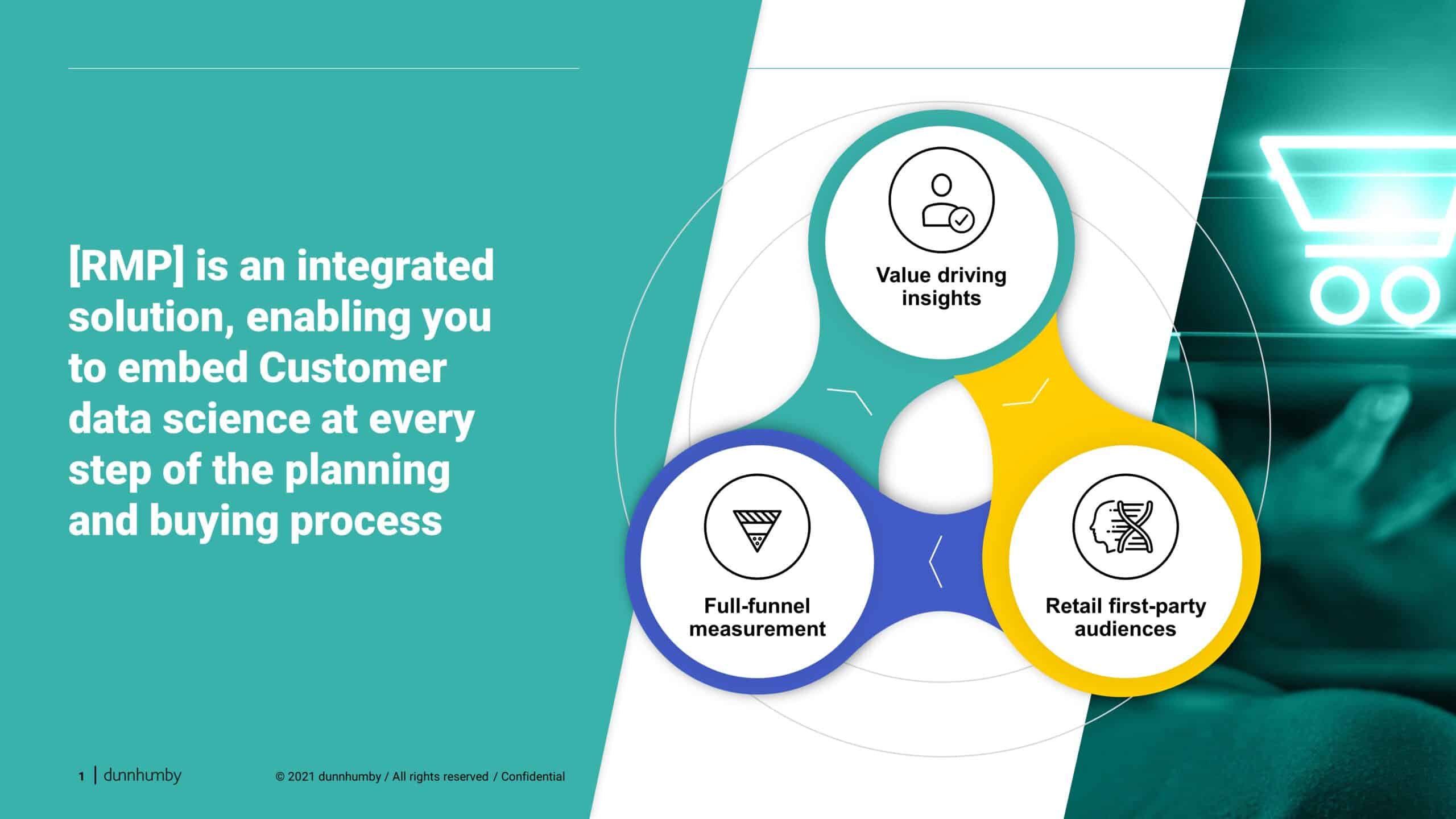 [RMP] is an integrated solution, enabling you to embed Customer data science at every step of the planning and buying process

Value driving insights

Full-funnel measurement

Retail first-party audiences

1 | dunnhumby

© 2021 dunnhumby / All rights reserved / Confidential